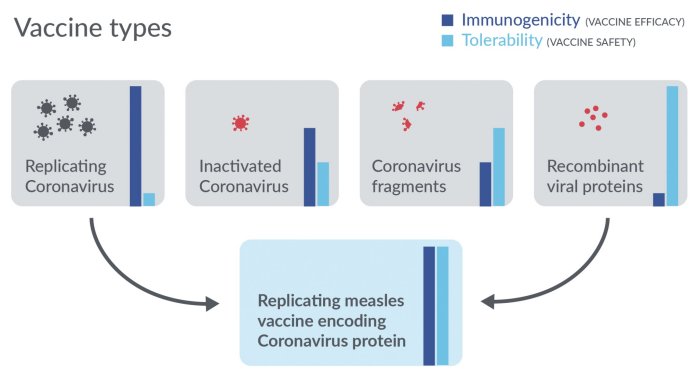 Vaccine types

Immunogenicity (VACCINE EFFICACY)
Tolerability (VACCINE SAFETY)

Replicating Coronavirus

Inactivated Coronavirus

Coronavirus fragments

Recombinant viral proteins

Replicating measles vaccine encoding Coronavirus protein